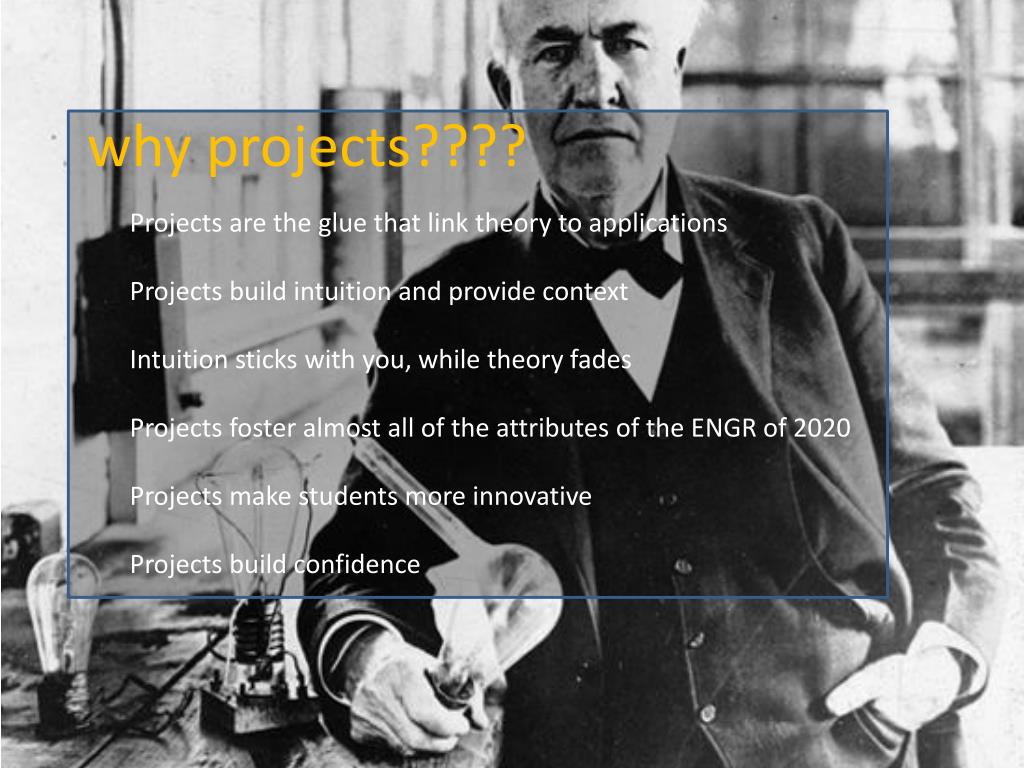 why projects????

Projects are the glue that link theory to applications

Projects build intuition and provide context

Intuition sticks with you, while theory fades

Projects foster almost all of the attributes of the ENGR of 2020

Projects make students more innovative

Projects build confidence